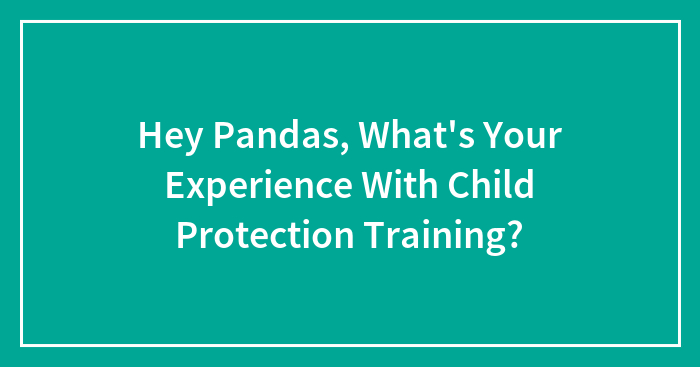 Hey Pandas, What's Your Experience With Child Protection Training?